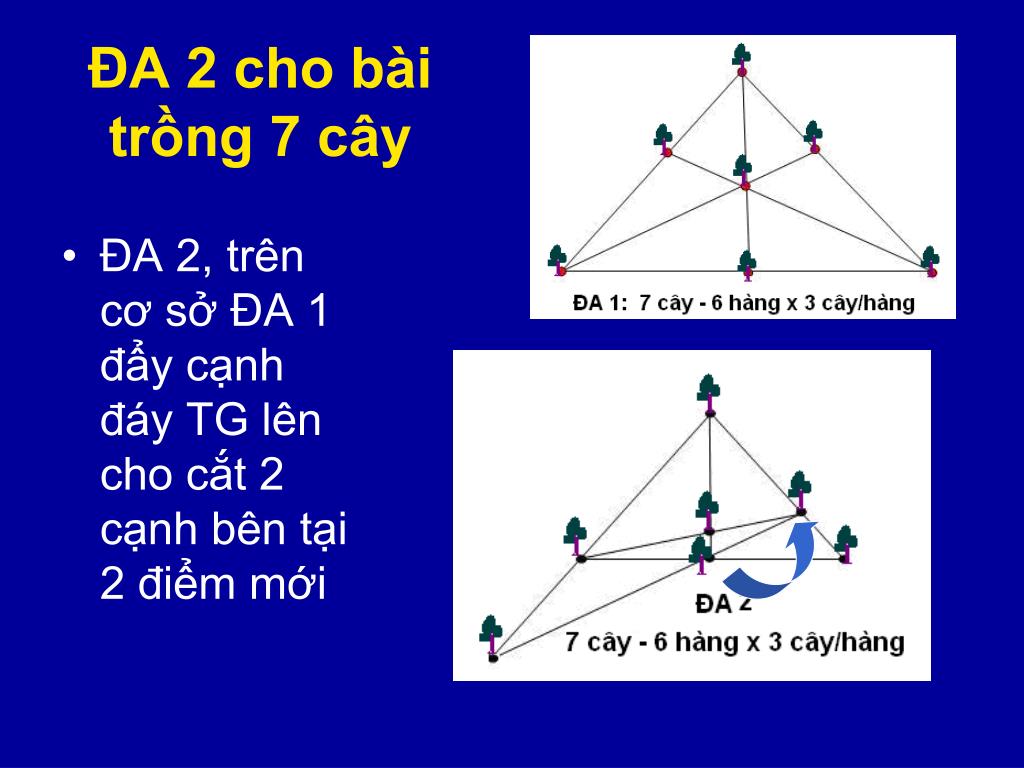 ĐA 2 cho bài trồng 7 cây

• ĐA 2, trên cơ sở ĐA 1 đẩy cạnh đáy TG lên cho cắt 2 cạnh bên tại 2 điểm mới

ĐA 1: 7 cây - 6 hàng x 3 cây/hàng

ĐA 2
7 cây - 6 hàng x 3 cây/hàng